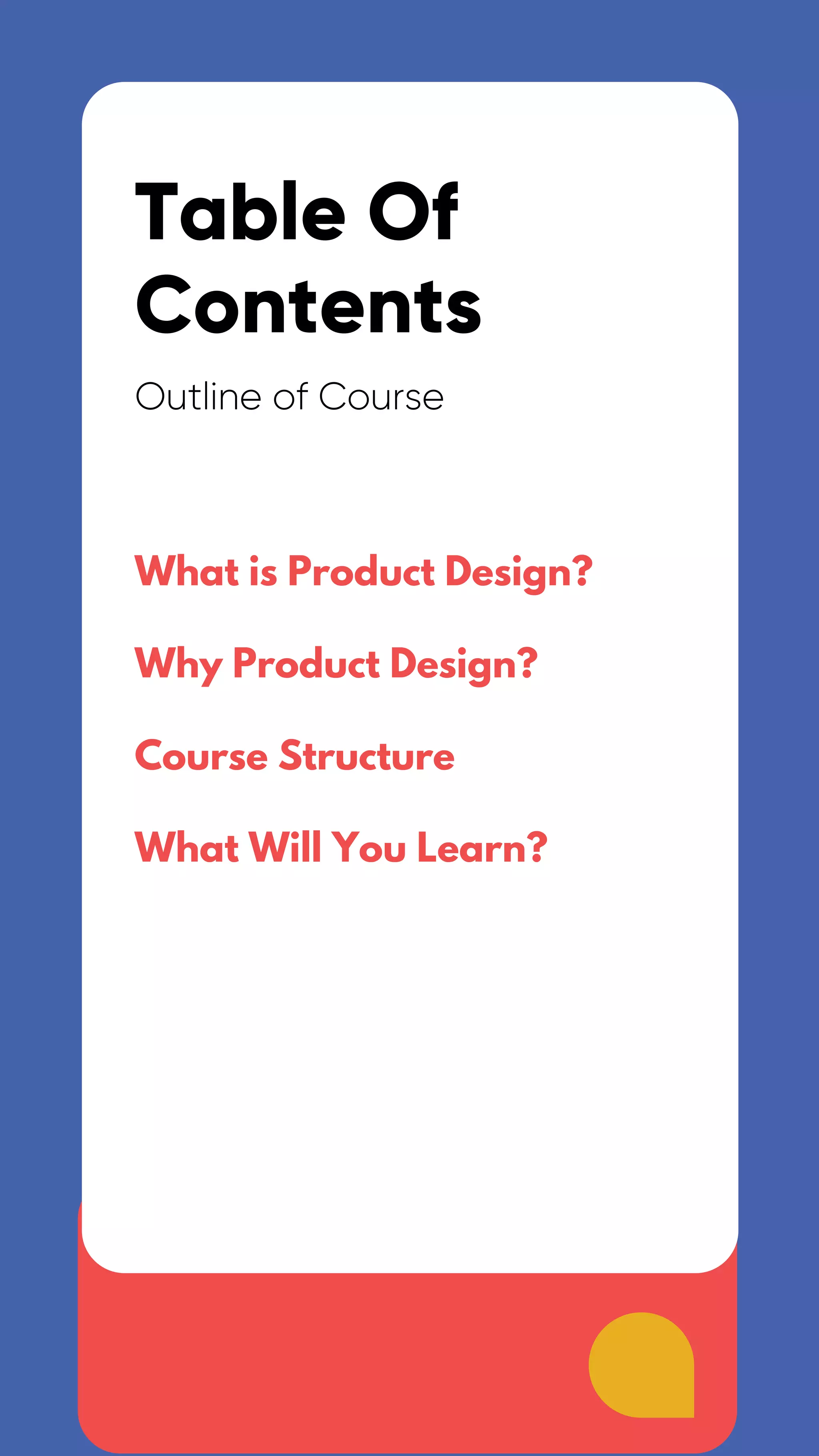 Table Of Contents

Outline of Course

What is Product Design?

Why Product Design?

Course Structure

What Will You Learn?